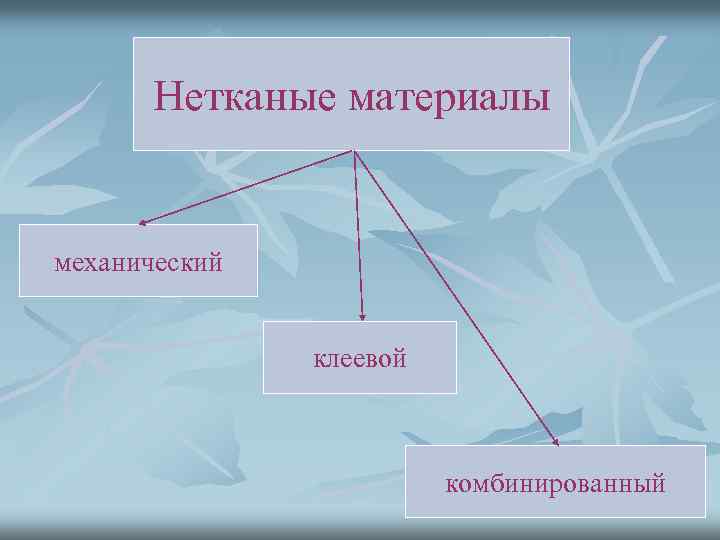 Нетканые материалы

механический

клеевой

комбинированный